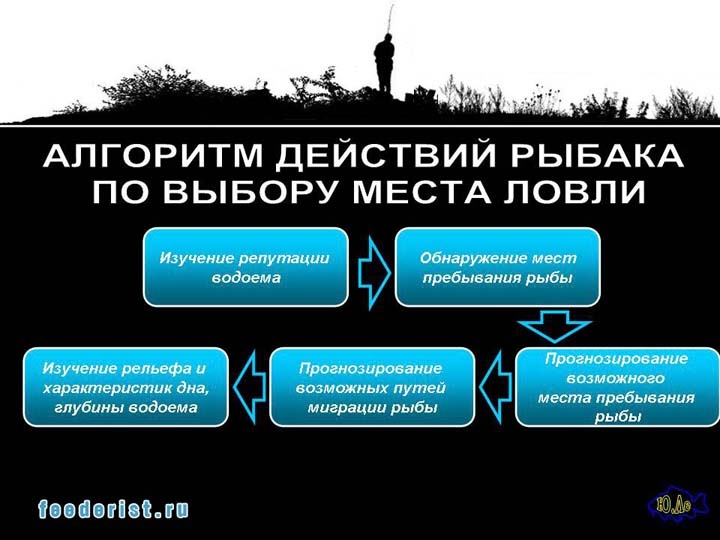 АЛГОРИТМ ДЕЙСТВИЙ РЫБАКА ПО ВЫБОРУ МЕСТА ЛОВЛИ

Изучение репутации водоема

Обнаружение мест пребывания рыбы

Прогнозирование возможного места пребывания рыбы

Прогнозирование возможных путей миграции рыбы

Изучение рельефа и характеристик дна, глубины водоема

feederist.ru

Ю.Ас